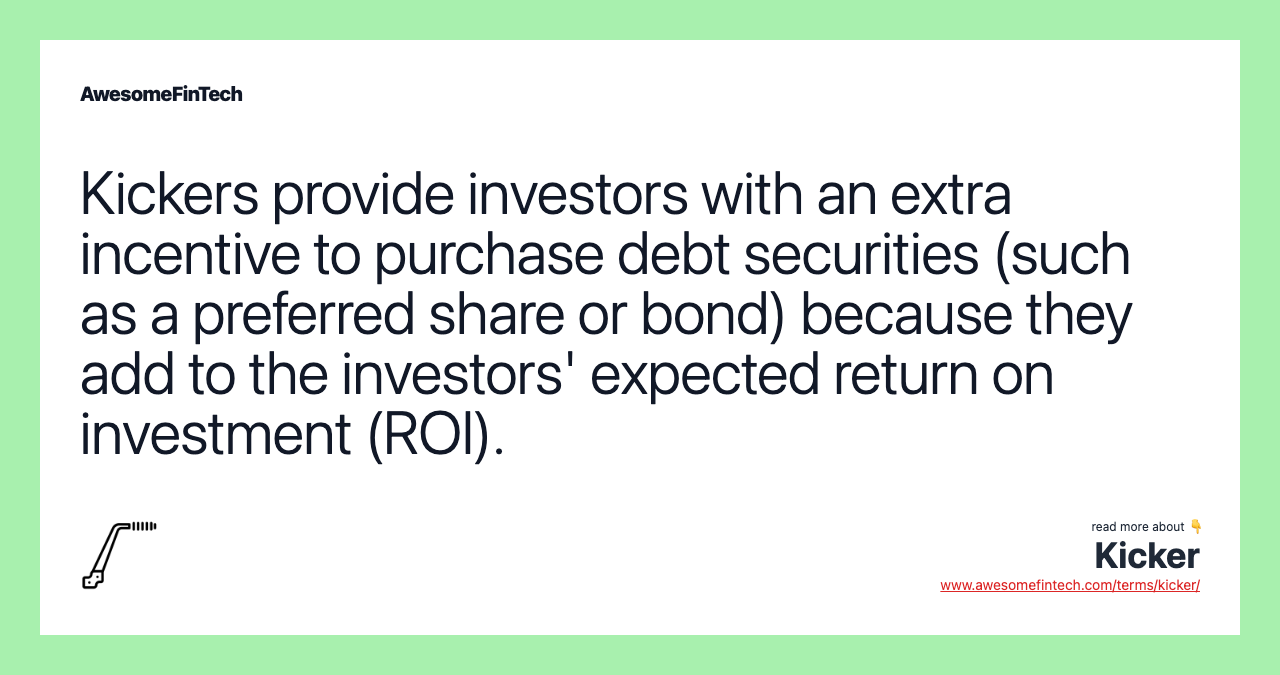 AwesomeFinTech

Kickers provide investors with an extra incentive to purchase debt securities (such as a preferred share or bond) because they add to the investors' expected return on investment (ROI).

read more about 👇
Kicker
www.awesomefintech.com/terms/kicker/